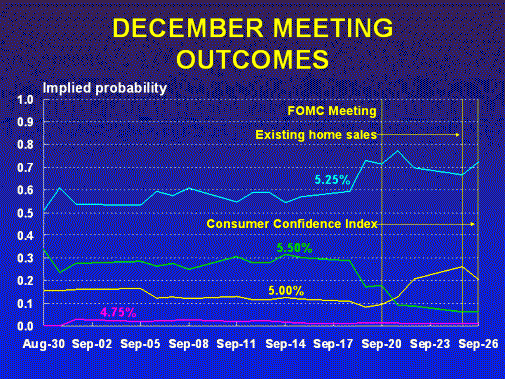 DECEMBER MEETING OUTCOMES

Implied probability

1.0
0.9
0.8
0.7
0.6
0.5
0.4
0.3
0.2
0.1
0.0

FOMC Meeting
Existing home sales
5.25%
Consumer Confidence Index
5.50%
5.00%
4.75%

Aug-30 Sep-02 Sep-05 Sep-08 Sep-11 Sep-14 Sep-17 Sep-20 Sep-23 Sep-26